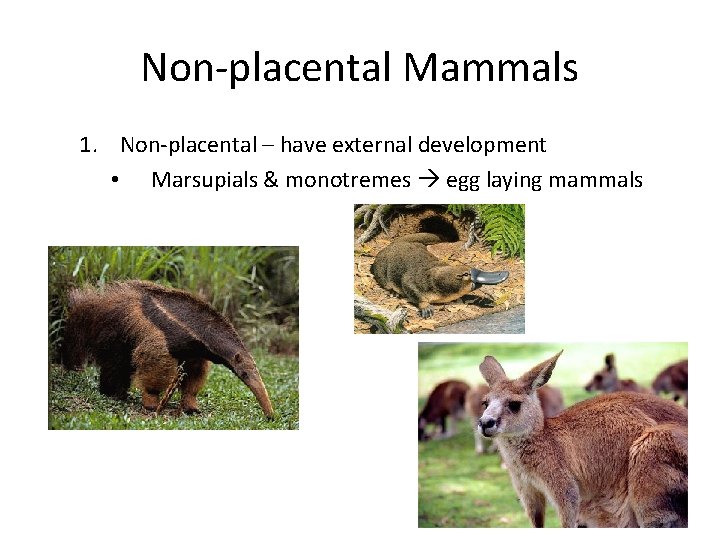 Non-placental Mammals

1. Non-placental – have external development
  • Marsupials & monotremes → egg laying mammals